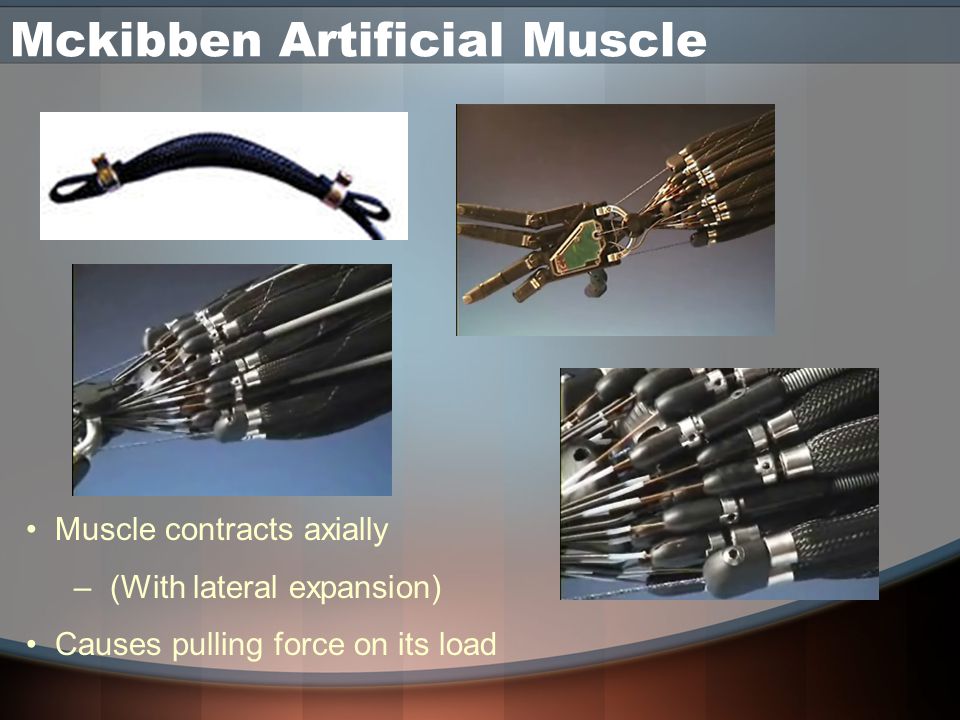 Mckibben Artificial Muscle

• Muscle contracts axially
– (With lateral expansion)
• Causes pulling force on its load